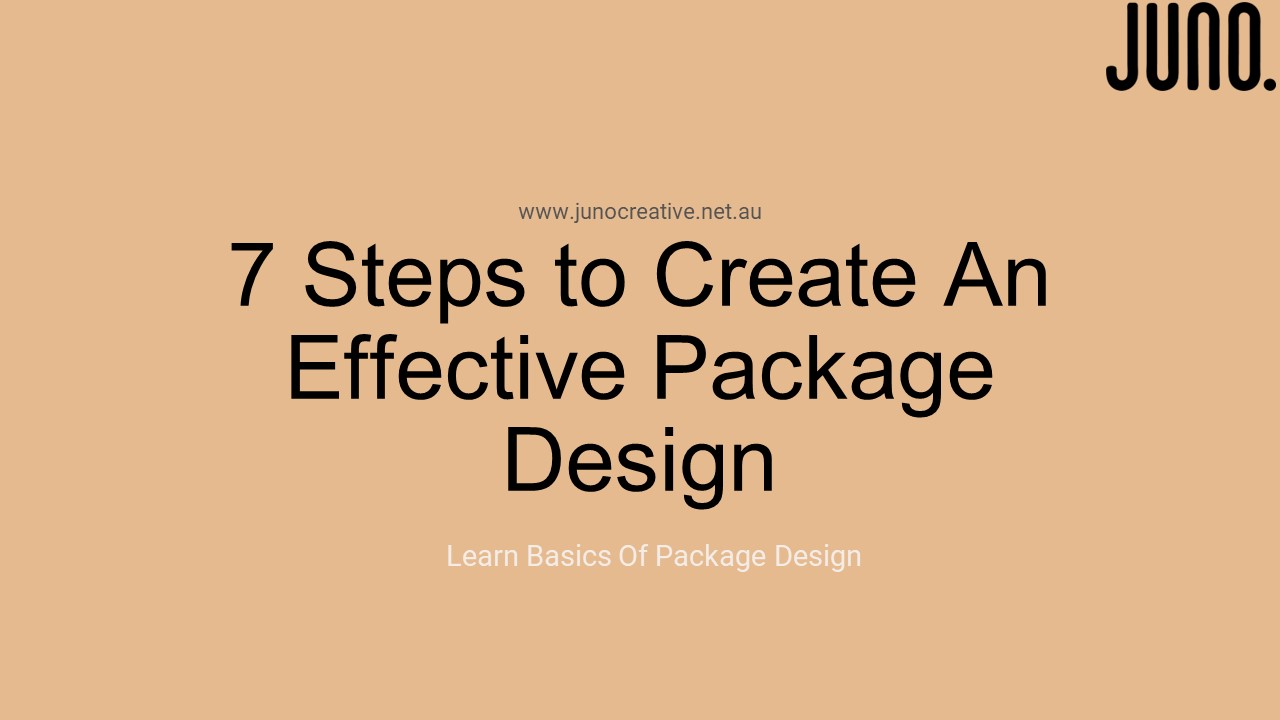 JUNO.

www.junocreative.net.au

7 Steps to Create An Effective Package Design

Learn Basics Of Package Design